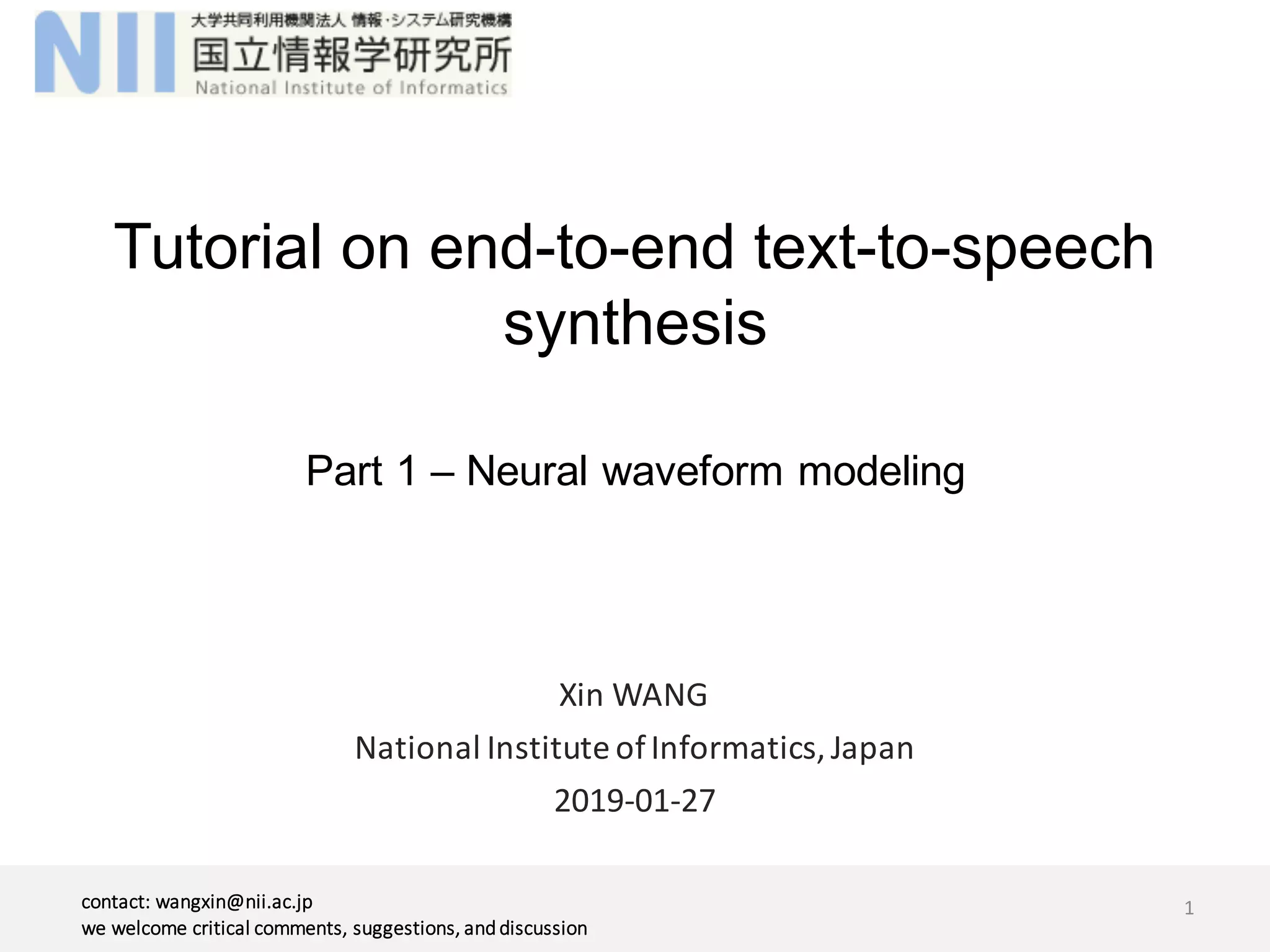 NII 大学共同利用機関法人 情報・システム研究機構
国立情報学研究所
National Institute of Informatics

Tutorial on end-to-end text-to-speech synthesis

Part 1 – Neural waveform modeling

Xin WANG

National Institute of Informatics, Japan

2019-01-27

contact: wangxin@nii.ac.jp
we welcome critical comments, suggestions, and discussion

1